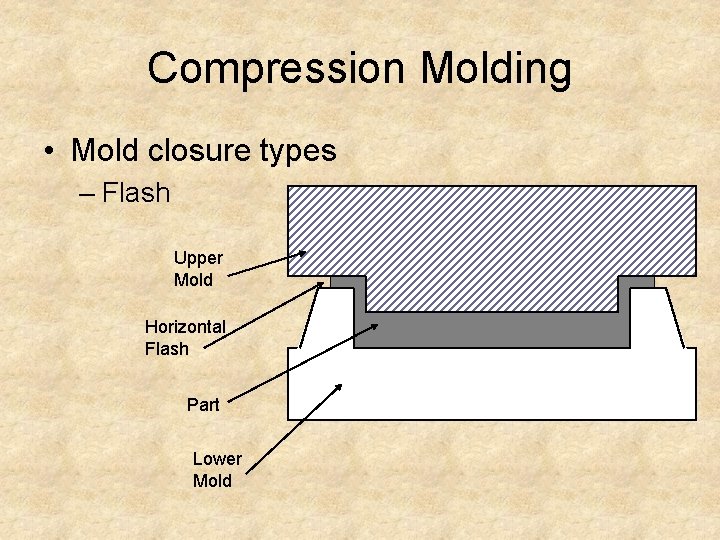 Compression Molding

• Mold closure types
– Flash

Upper Mold

Horizontal Flash

Part

Lower Mold